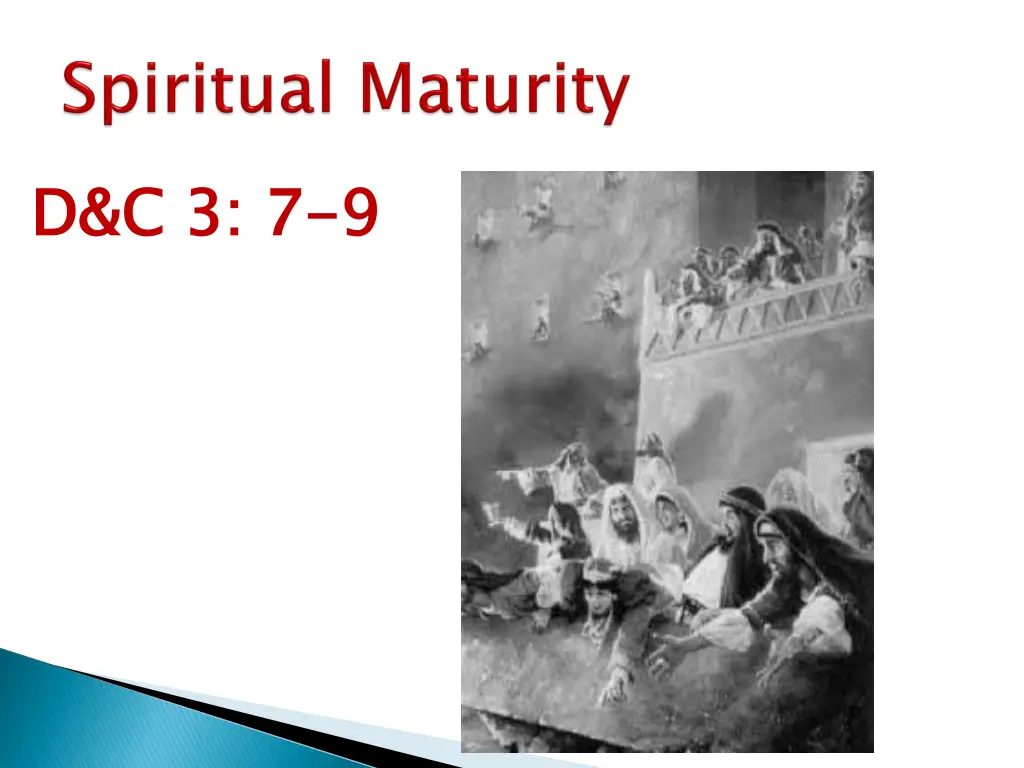 Spiritual Maturity

D&C 3: 7-9